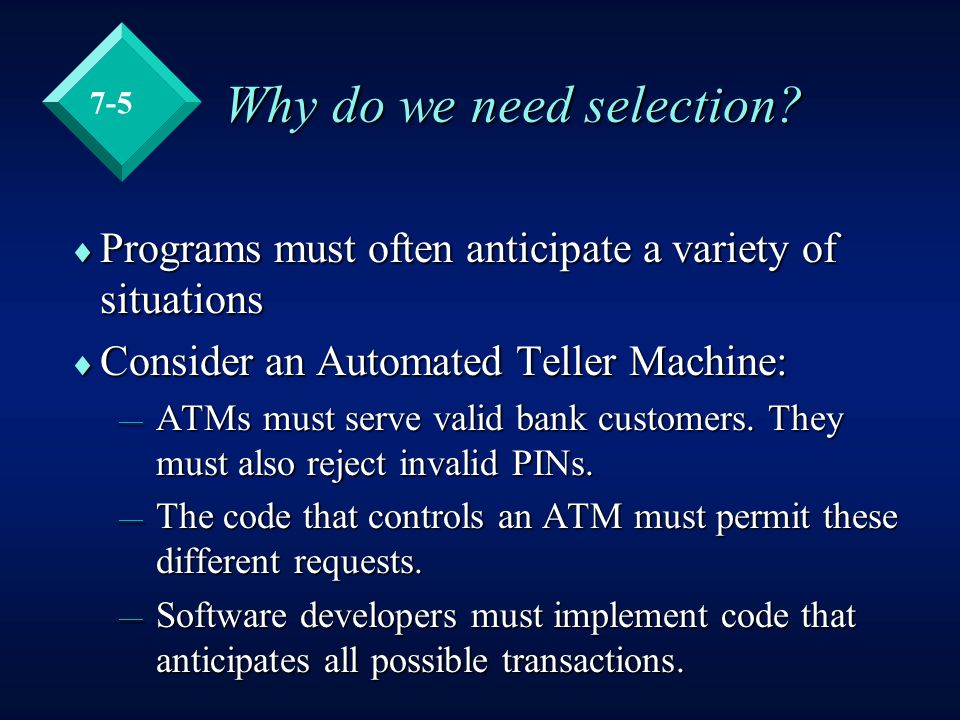 7-5

Why do we need selection?

♦ Programs must often anticipate a variety of situations

♦ Consider an Automated Teller Machine:

– ATMs must serve valid bank customers. They must also reject invalid PINs.

– The code that controls an ATM must permit these different requests.

– Software developers must implement code that anticipates all possible transactions.